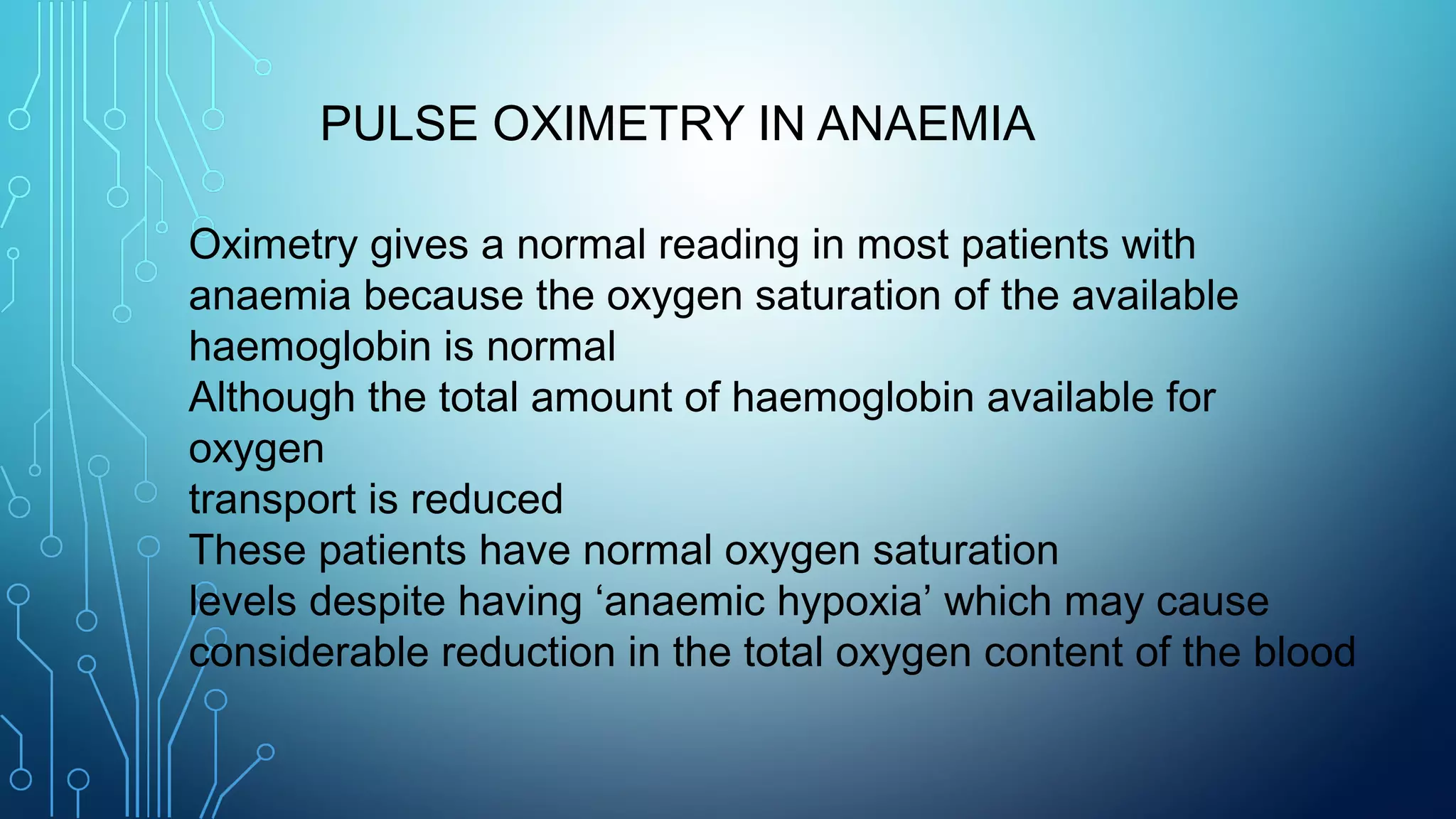 PULSE OXIMETRY IN ANAEMIA

Oximetry gives a normal reading in most patients with anaemia because the oxygen saturation of the available haemoglobin is normal
Although the total amount of haemoglobin available for oxygen
transport is reduced
These patients have normal oxygen saturation
levels despite having ‘anaemic hypoxia’ which may cause considerable reduction in the total oxygen content of the blood